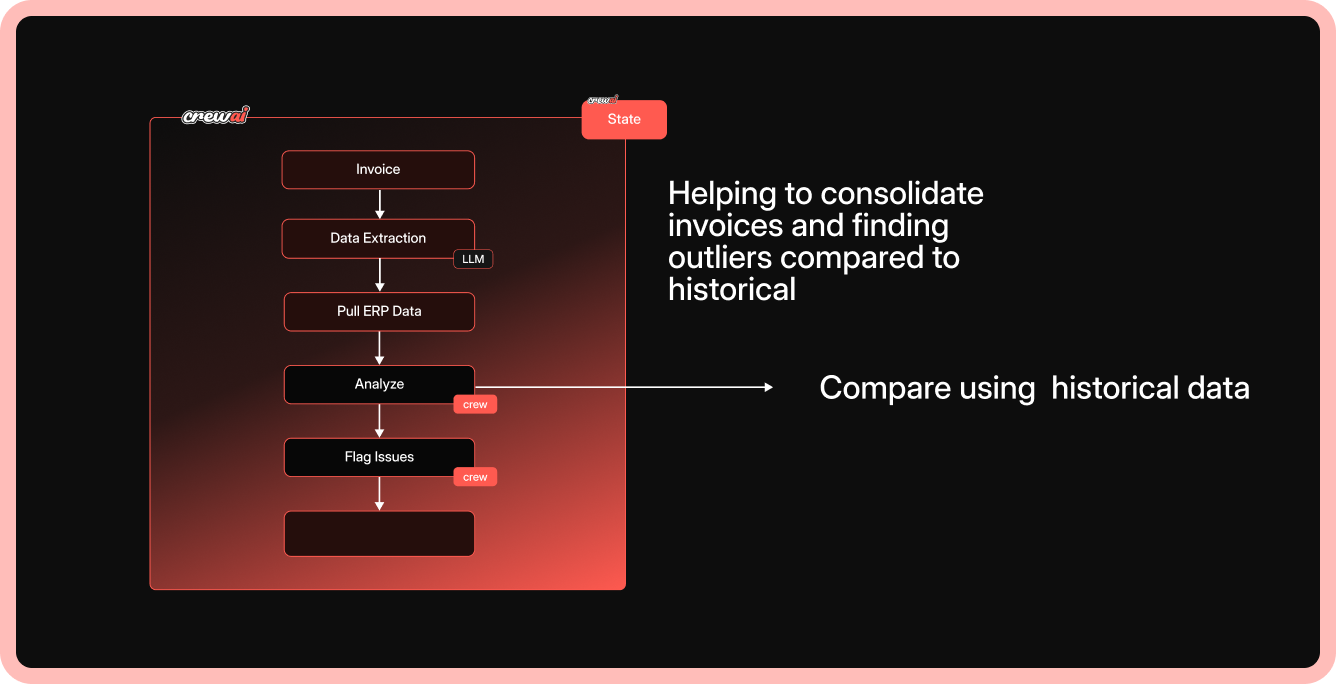 crewai

crewai

State

Invoice

Data Extraction

LLM

Pull ERP Data

Analyze

crew

Flag Issues

crew

Helping to consolidate invoices and finding outliers compared to historical

Compare using  historical data